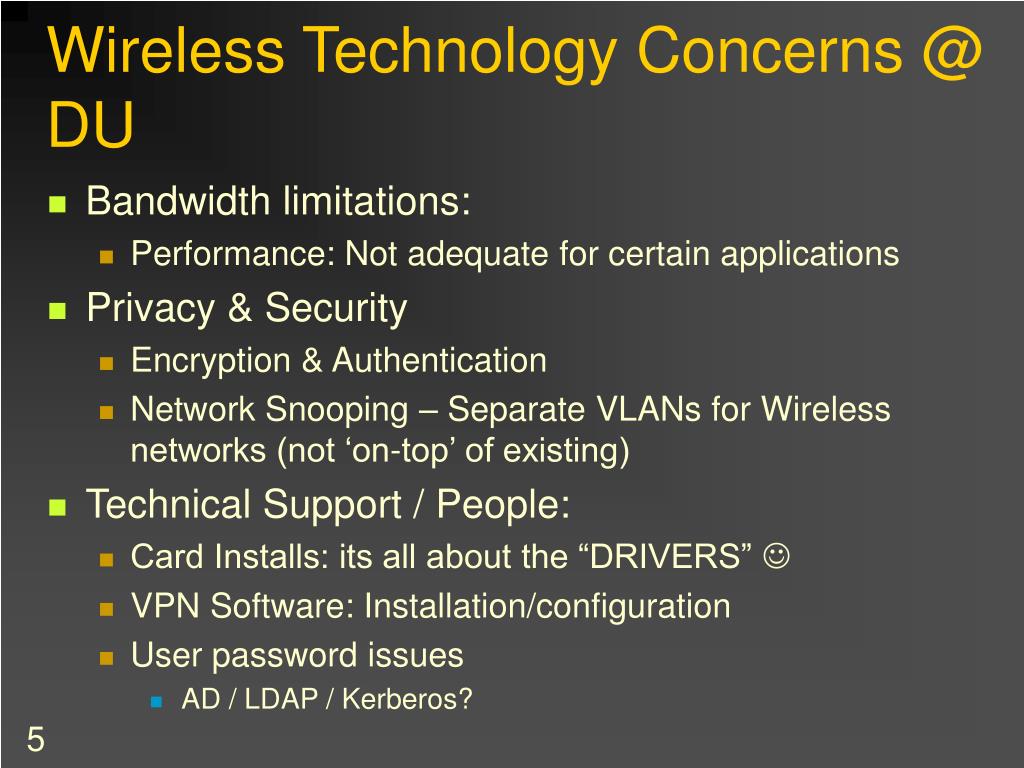 Wireless Technology Concerns @ DU

Bandwidth limitations:

Performance: Not adequate for certain applications

Privacy & Security

Encryption & Authentication

Network Snooping – Separate VLANs for Wireless networks (not ‘on-top’ of existing)

Technical Support / People:

Card Installs: its all about the “DRIVERS” ☺

VPN Software: Installation/configuration

User password issues

AD / LDAP / Kerberos?

5